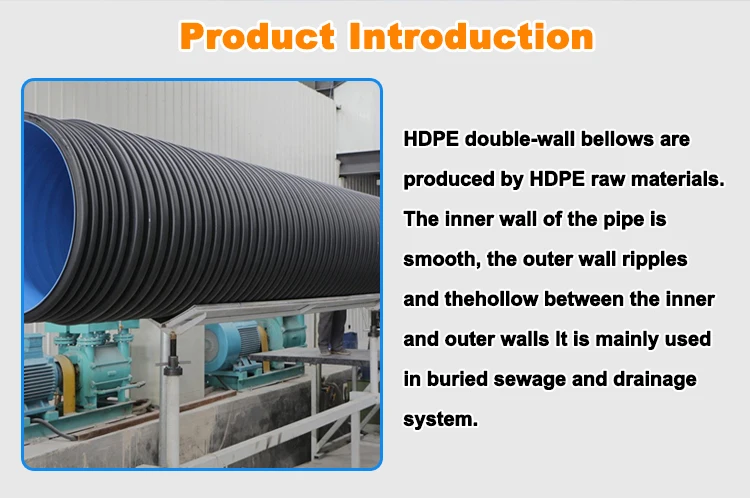 Product Introduction

HDPE double-wall bellows are produced by HDPE raw materials. The inner wall of the pipe is smooth, the outer wall ripples and thehollow between the inner and outer walls It is mainly used in buried sewage and drainage system.